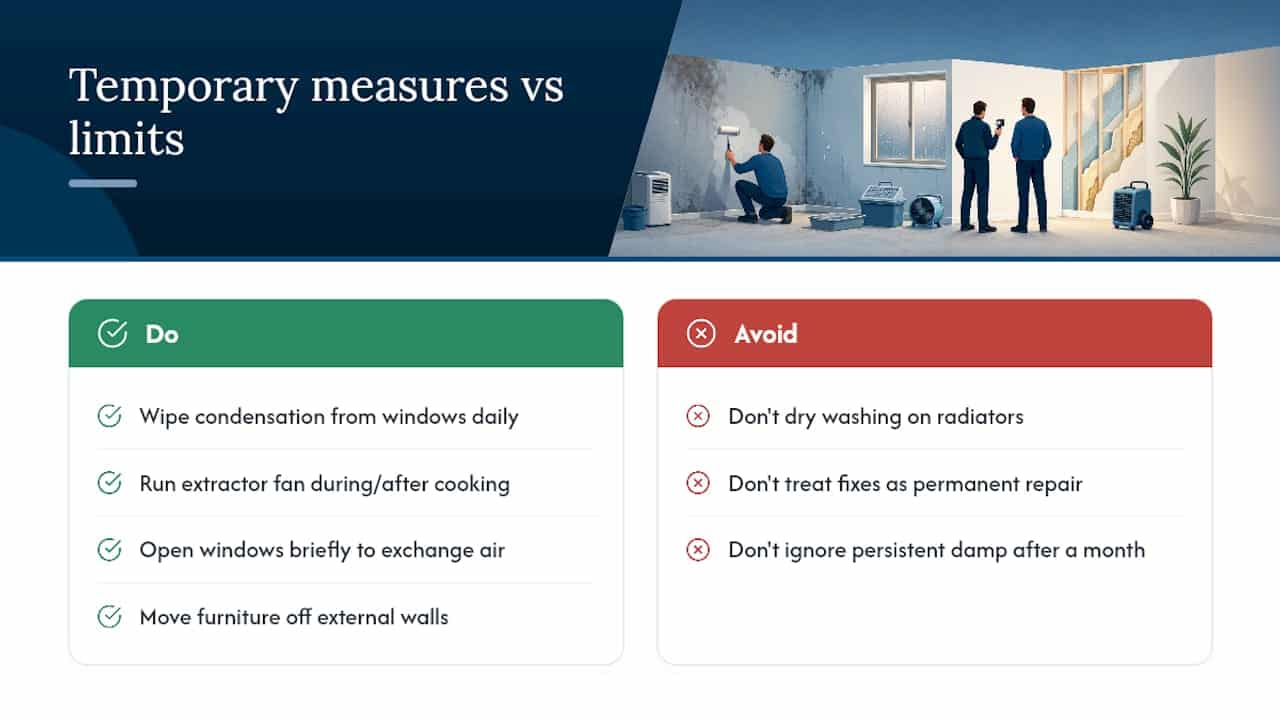 Temporary measures vs limits

Do

Wipe condensation from windows daily

Run extractor fan during/after cooking

Open windows briefly to exchange air

Move furniture off external walls

Avoid

Don't dry washing on radiators

Don't treat fixes as permanent repair

Don't ignore persistent damp after a month